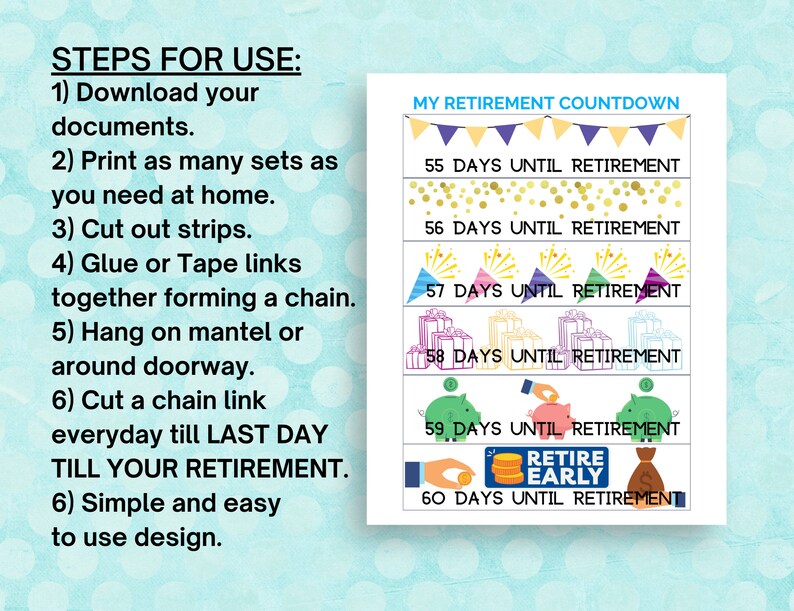 STEPS FOR USE:
1) Download your documents.
2) Print as many sets as you need at home.
3) Cut out strips.
4) Glue or Tape links together forming a chain.
5) Hang on mantel or around doorway.
6) Cut a chain link everyday till LAST DAY TILL YOUR RETIREMENT.
6) Simple and easy to use design.

MY RETIREMENT COUNTDOWN

55 DAYS UNTIL RETIREMENT

56 DAYS UNTIL RETIREMENT

57 DAYS UNTIL RETIREMENT

58 DAYS UNTIL RETIREMENT

59 DAYS UNTIL RETIREMENT

RETIRE EARLY

60 DAYS UNTIL RETIREMENT